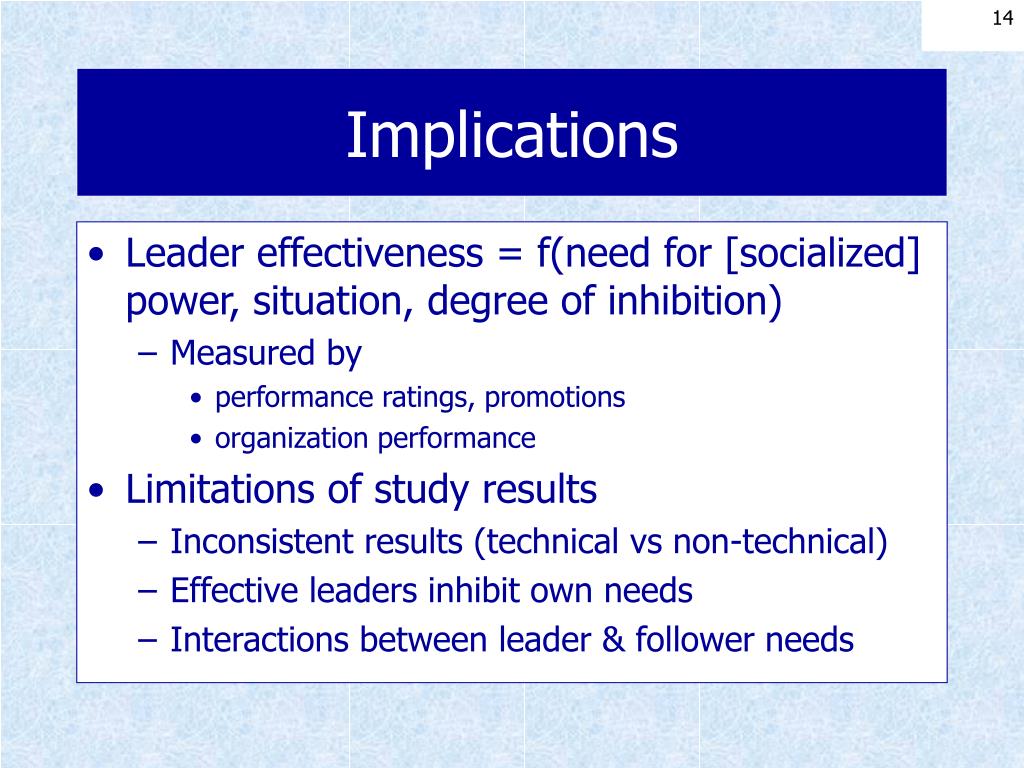 14

Implications

• Leader effectiveness = f(need for [socialized] power, situation, degree of inhibition)
– Measured by
• performance ratings, promotions
• organization performance
• Limitations of study results
– Inconsistent results (technical vs non-technical)
– Effective leaders inhibit own needs
– Interactions between leader & follower needs